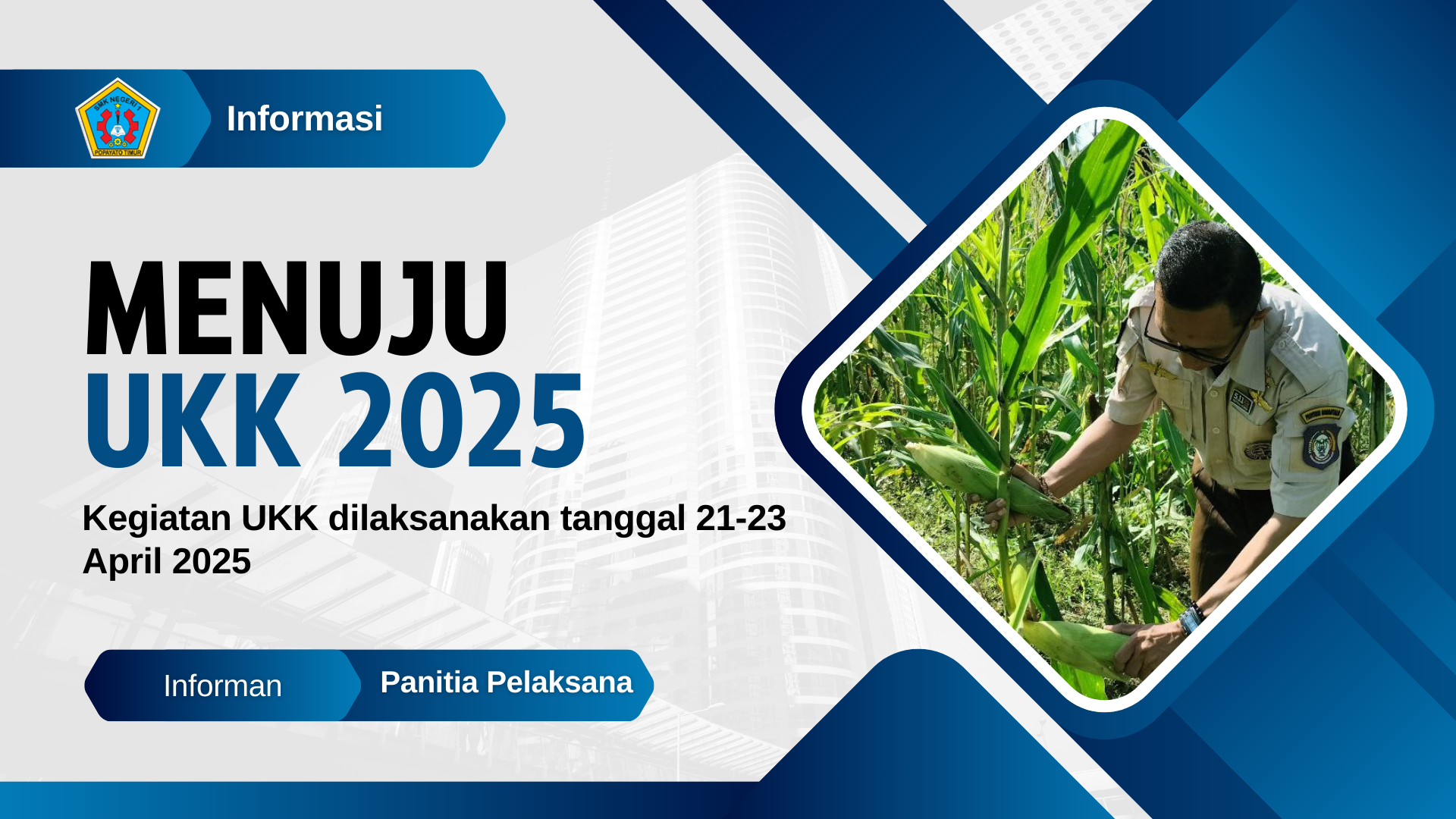 SMK NEGERI 1
POPAYATO TIMUR

Informasi

MENUJU
UKK 2025

Kegiatan UKK dilaksanakan tanggal 21-23 April 2025

Informan

Panitia Pelaksana